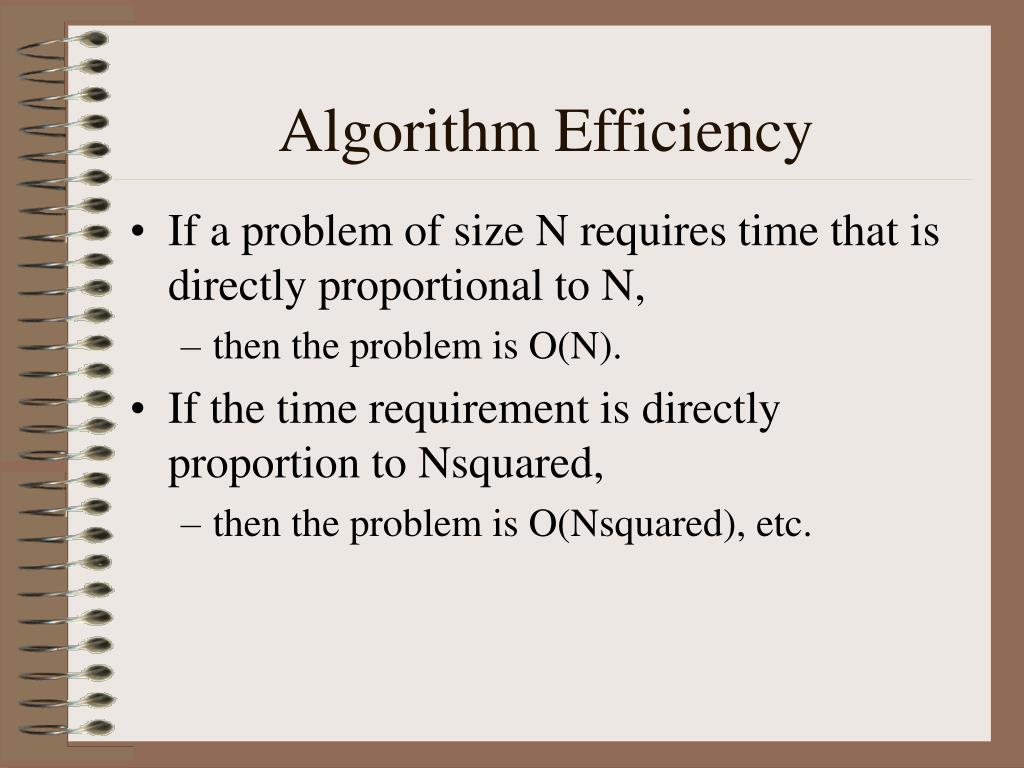 Algorithm Efficiency

• If a problem of size N requires time that is directly proportional to N,
– then the problem is O(N).
• If the time requirement is directly proportion to Nsquared,
– then the problem is O(Nsquared), etc.